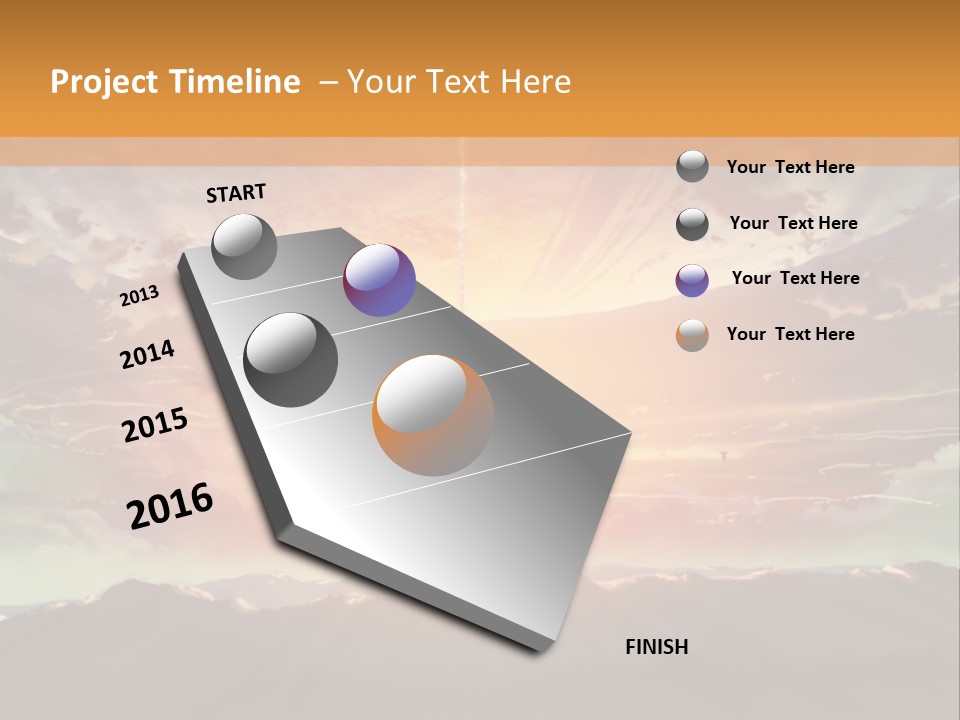 Project Timeline – Your Text Here

START

2013

2014

2015

2016

FINISH

Your Text Here

Your Text Here

Your Text Here

Your Text Here